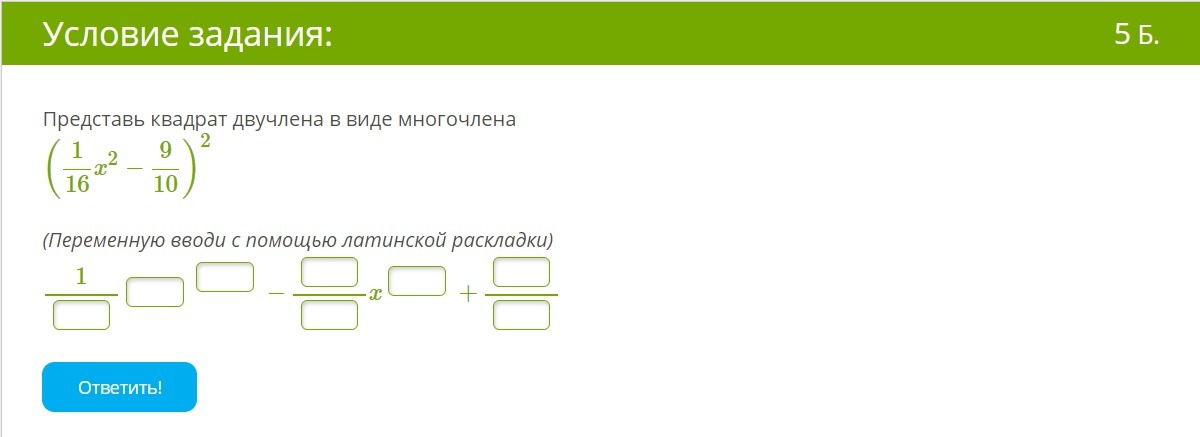 Условие задания:

5 Б.

Представь квадрат двучлена в виде многочлена

$\left(\frac{1}{16}x^2 - \frac{9}{10}\right)^2$

(Переменную вводи с помощью латинской раскладки)

$\frac{1}{\square}\square^{\square} - \frac{\square}{\square}x^{\square} + \frac{\square}{\square}$

Ответить!